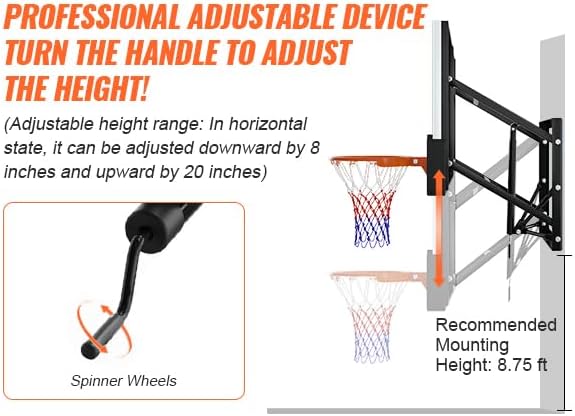 PROFESSIONAL ADJUSTABLE DEVICE TURN THE HANDLE TO ADJUST THE HEIGHT!

(Adjustable height range: In horizontal state, it can be adjusted downward by 8 inches and upward by 20 inches)

Spinner Wheels

Recommended Mounting Height: 8.75 ft